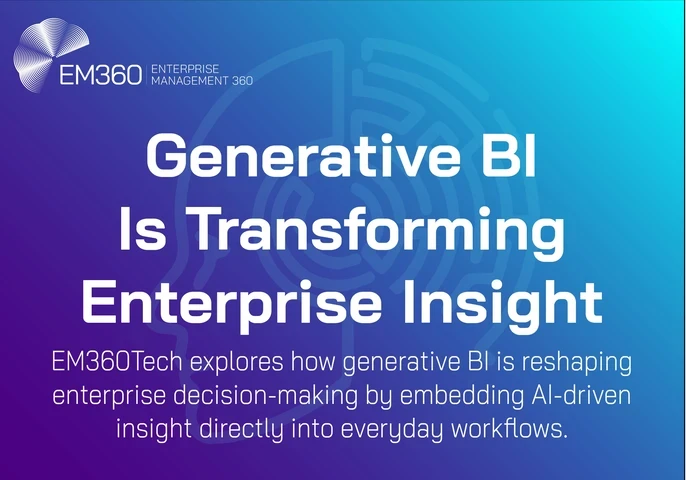 EM360 | ENTERPRISE MANAGEMENT 360

Generative BI Is Transforming Enterprise Insight

EM360Tech explores how generative BI is reshaping enterprise decision-making by embedding AI-driven insight directly into everyday workflows.